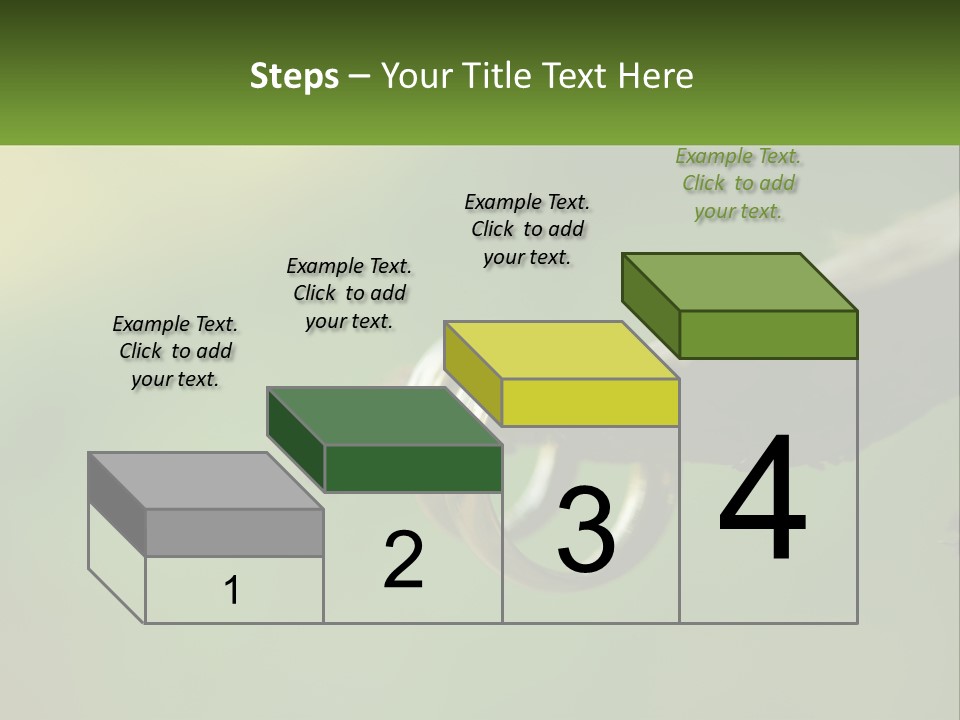 Steps – Your Title Text Here

Example Text. Click to add your text.

Example Text. Click to add your text.

Example Text. Click to add your text.

Example Text. Click to add your text.

1

2

3

4